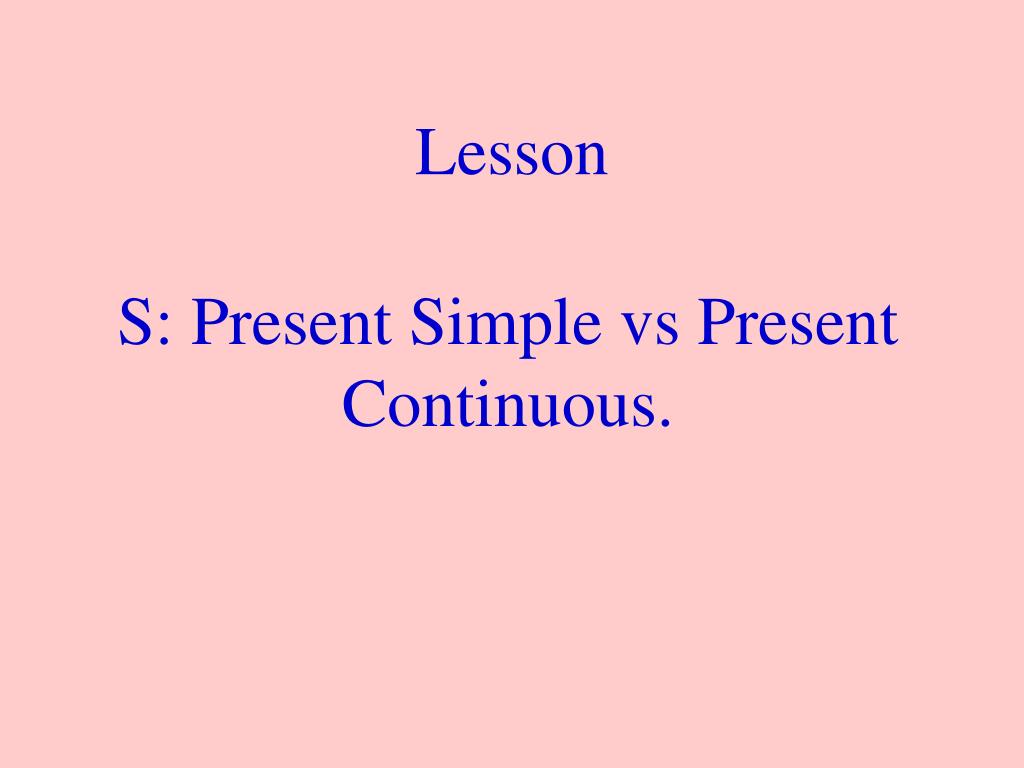 Lesson

S: Present Simple vs Present Continuous.